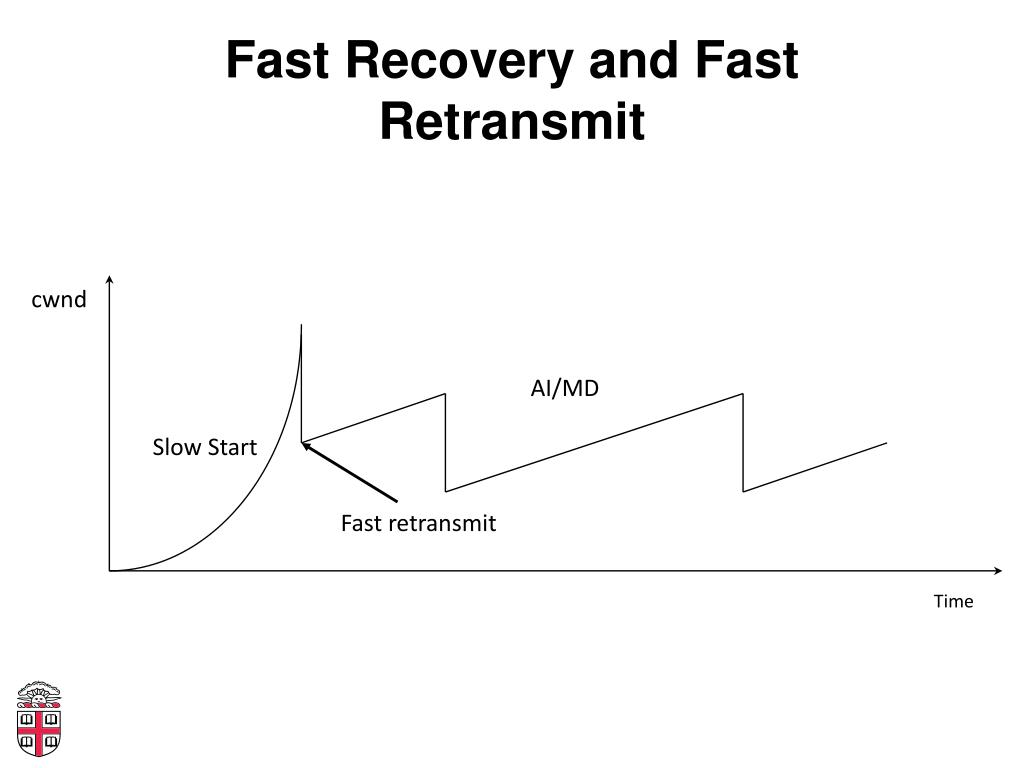 Fast Recovery and Fast Retransmit

cwnd

AI/MD

Slow Start

Fast retransmit

Time